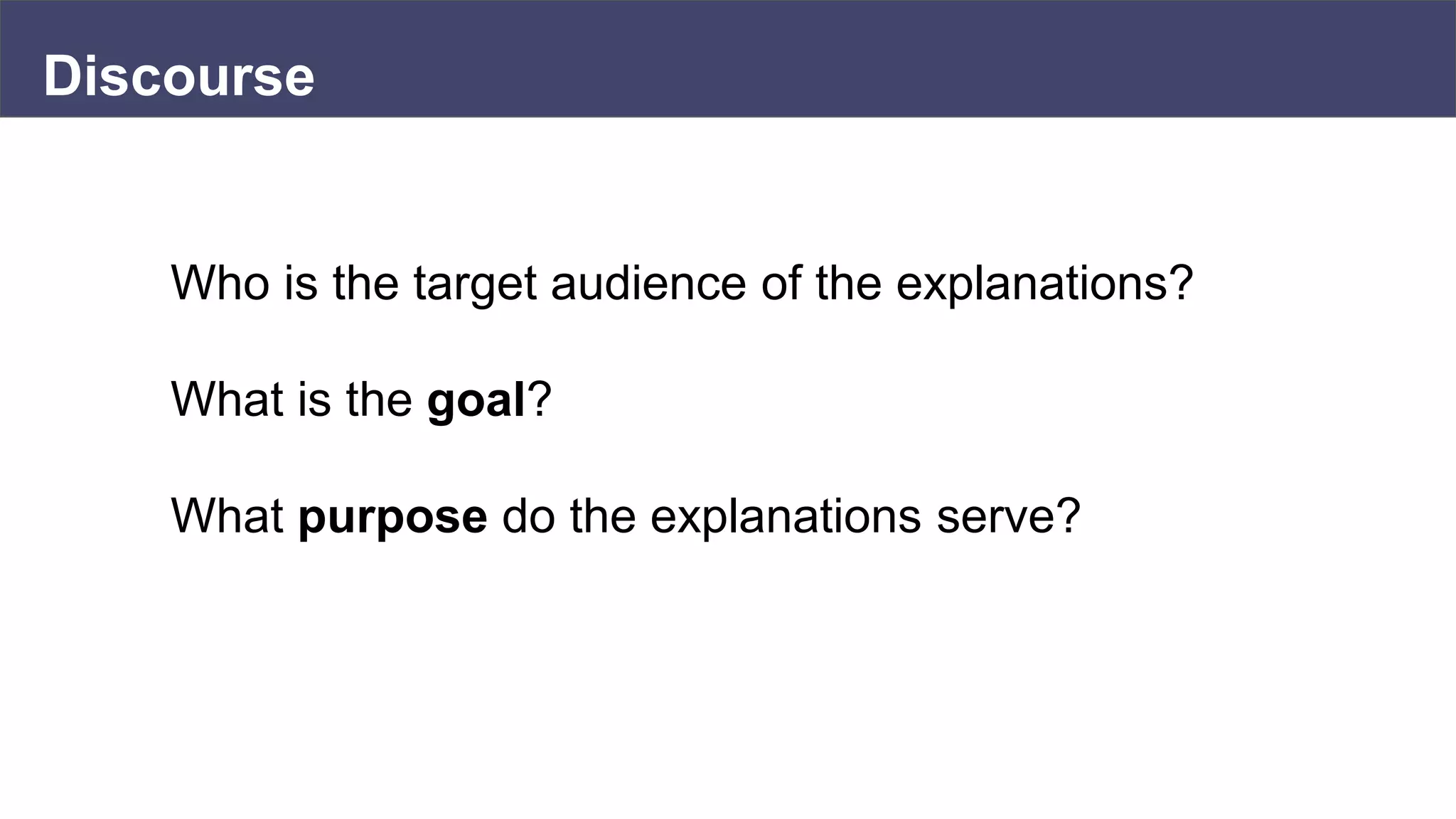 Discourse

Who is the target audience of the explanations?

What is the goal?

What purpose do the explanations serve?